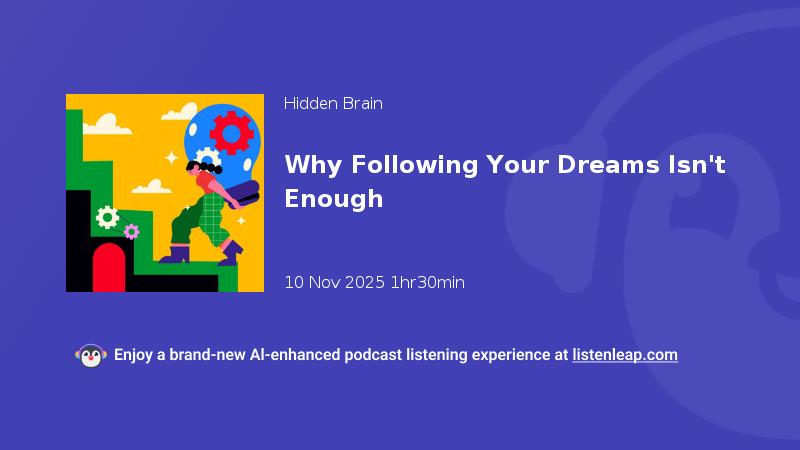 Hidden Brain

Why Following Your Dreams Isn't Enough

10 Nov 2025 1hr30min

Enjoy a brand-new AI-enhanced podcast listening experience at listenleap.com